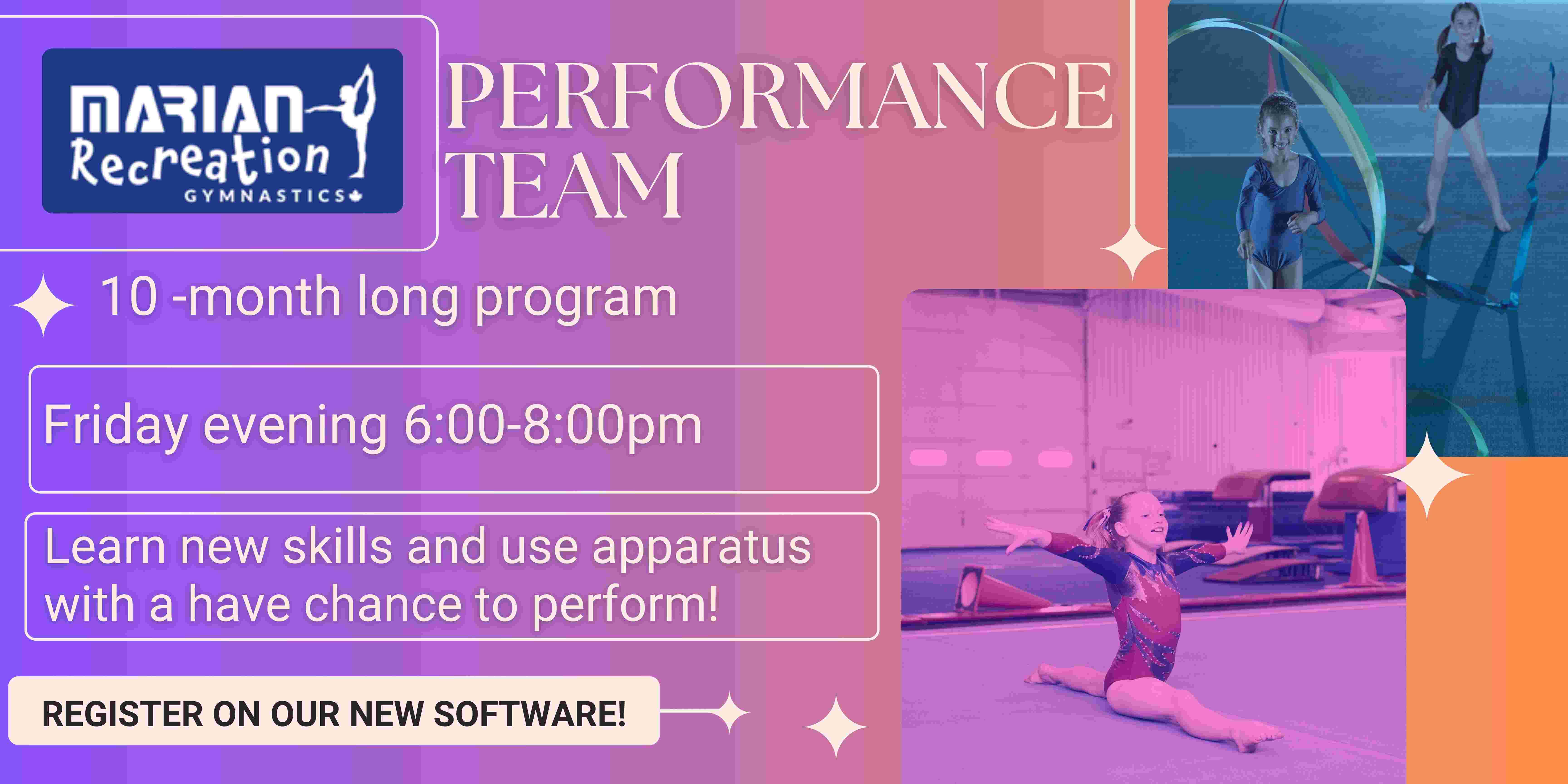 MARIAN Recreation GYMNASTICS

PERFORMANCE TEAM

10 -month long program

Friday evening 6:00-8:00pm

Learn new skills and use apparatus with a have chance to perform!

REGISTER ON OUR NEW SOFTWARE!